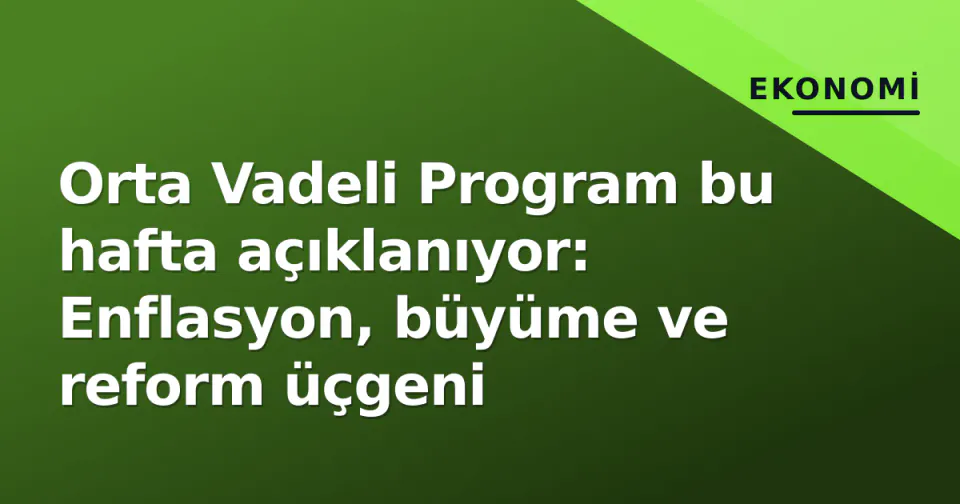 EKONOMİ

Orta Vadeli Program bu hafta açıklanıyor: Enflasyon, büyüme ve reform üçgeni